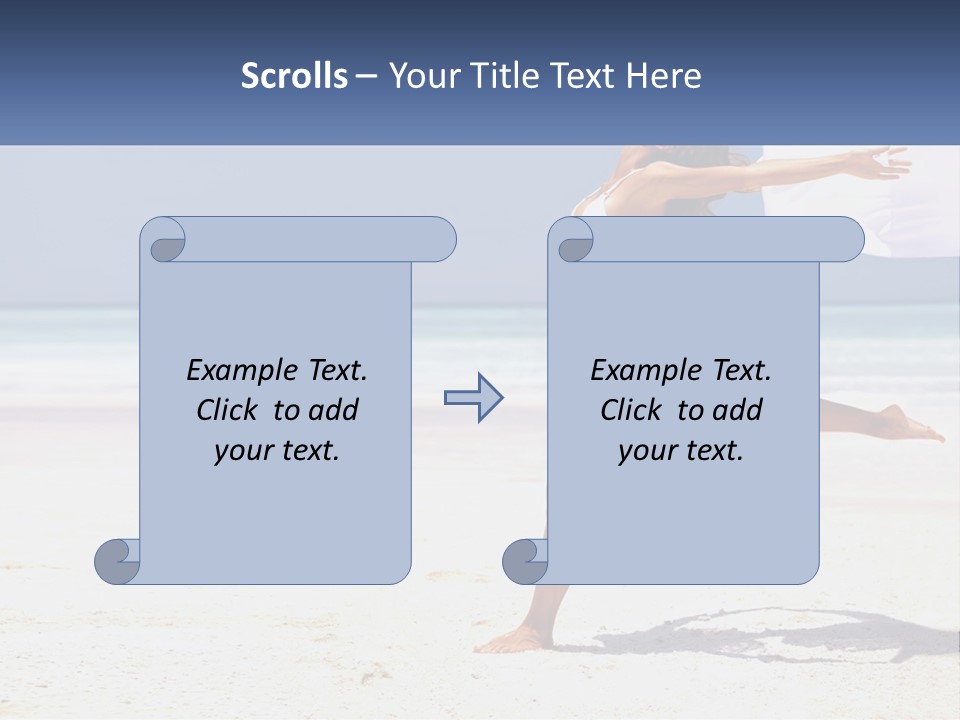 Scrolls – Your Title Text Here

Example Text. Click to add your text.

Example Text. Click to add your text.